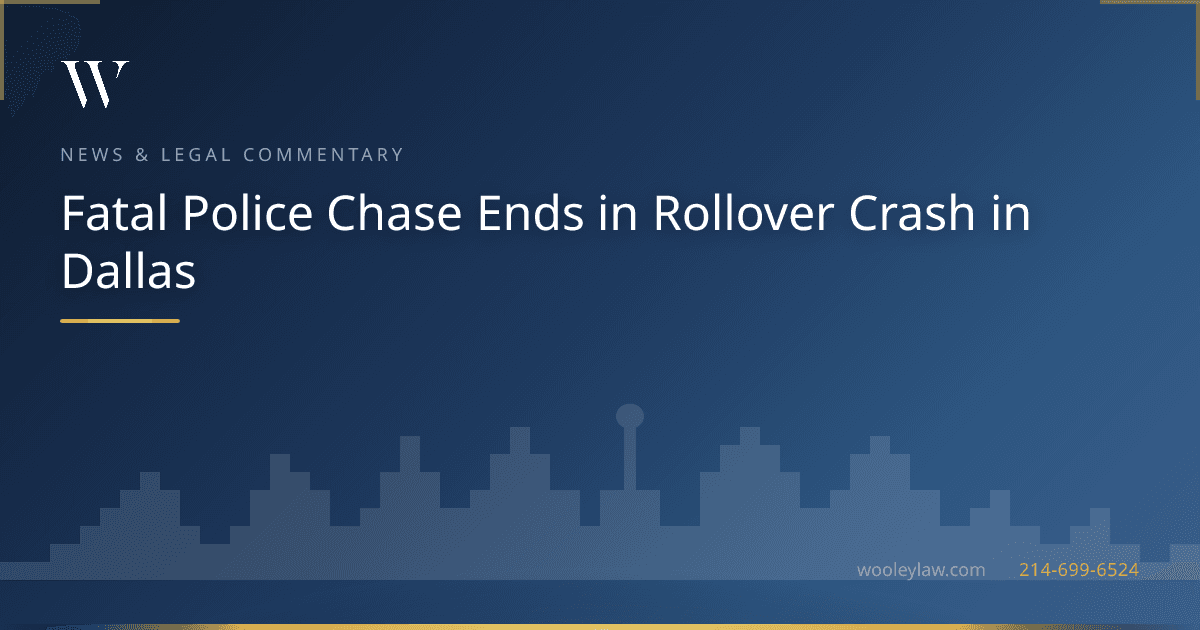 W

NEWS & LEGAL COMMENTARY

Fatal Police Chase Ends in Rollover Crash in Dallas

wooleylaw.com 214-699-6524